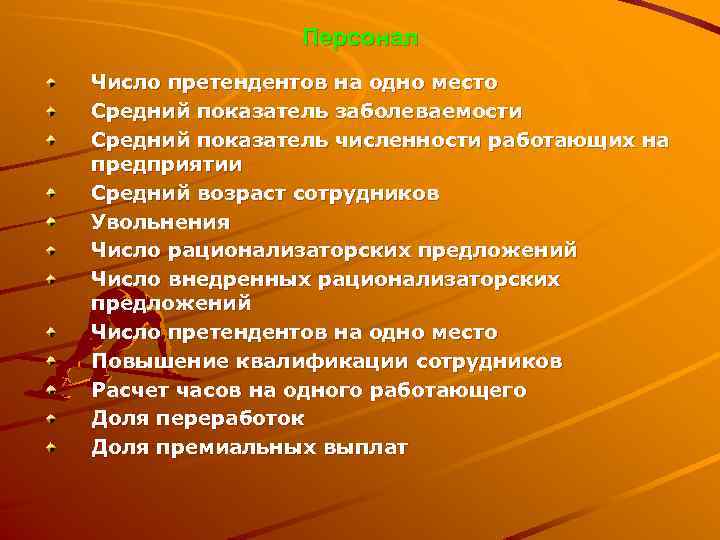 Персонал

Число претендентов на одно место
Средний показатель заболеваемости
Средний показатель численности работающих на предприятии
Средний возраст сотрудников
Увольнения
Число рационализаторских предложений
Число внедренных рационализаторских предложений
Число претендентов на одно место
Повышение квалификации сотрудников
Расчет часов на одного работающего
Доля переработок
Доля премиальных выплат